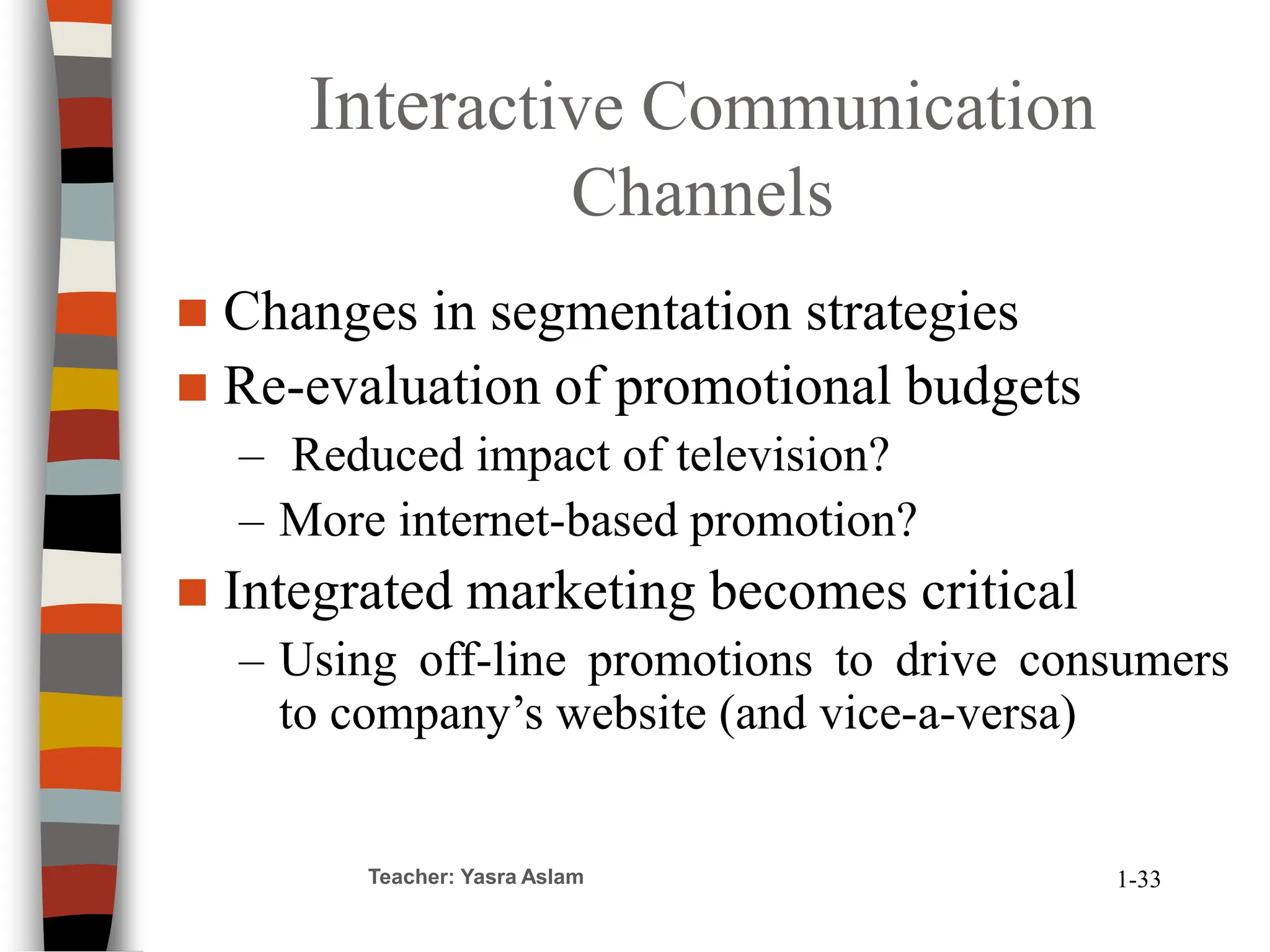 Interactive Communication Channels

■ Changes in segmentation strategies
■ Re-evaluation of promotional budgets
– Reduced impact of television?
– More internet-based promotion?
■ Integrated marketing becomes critical
– Using off-line promotions to drive consumers to company’s website (and vice-a-versa)

Teacher: Yasra Aslam

1-33